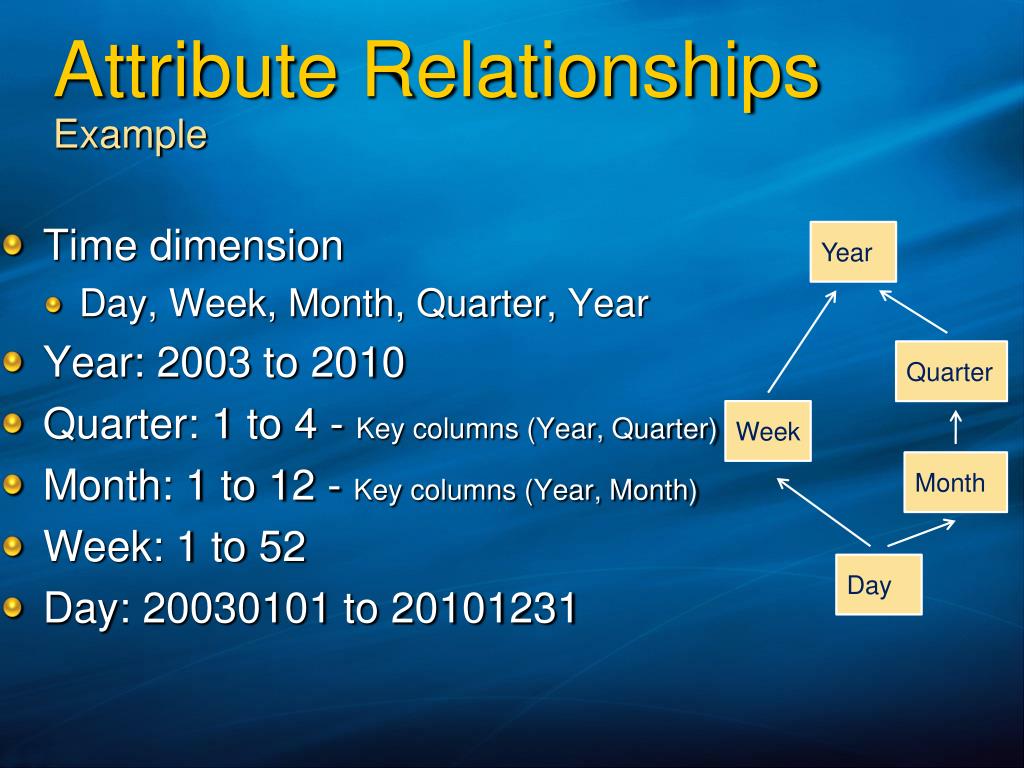 Attribute Relationships
Example

Time dimension
Day, Week, Month, Quarter, Year
Year: 2003 to 2010
Quarter: 1 to 4 - Key columns (Year, Quarter)
Month: 1 to 12 - Key columns (Year, Month)
Week: 1 to 52
Day: 20030101 to 20101231

Year
Quarter
Week
Month
Day